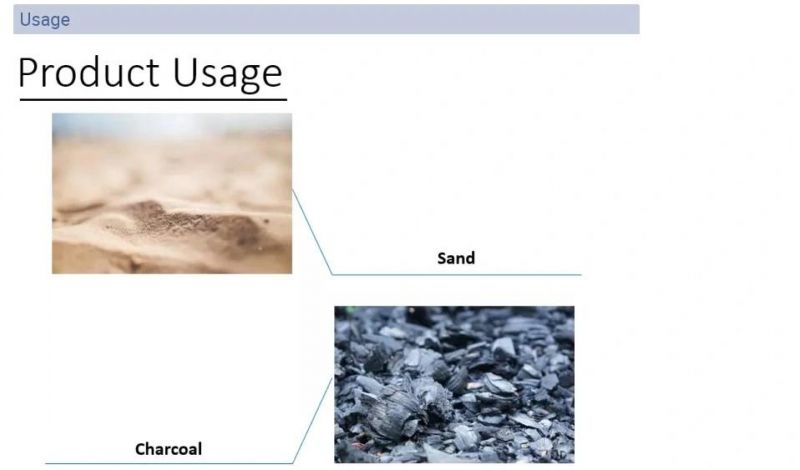 Usage

Product Usage

Sand

Charcoal